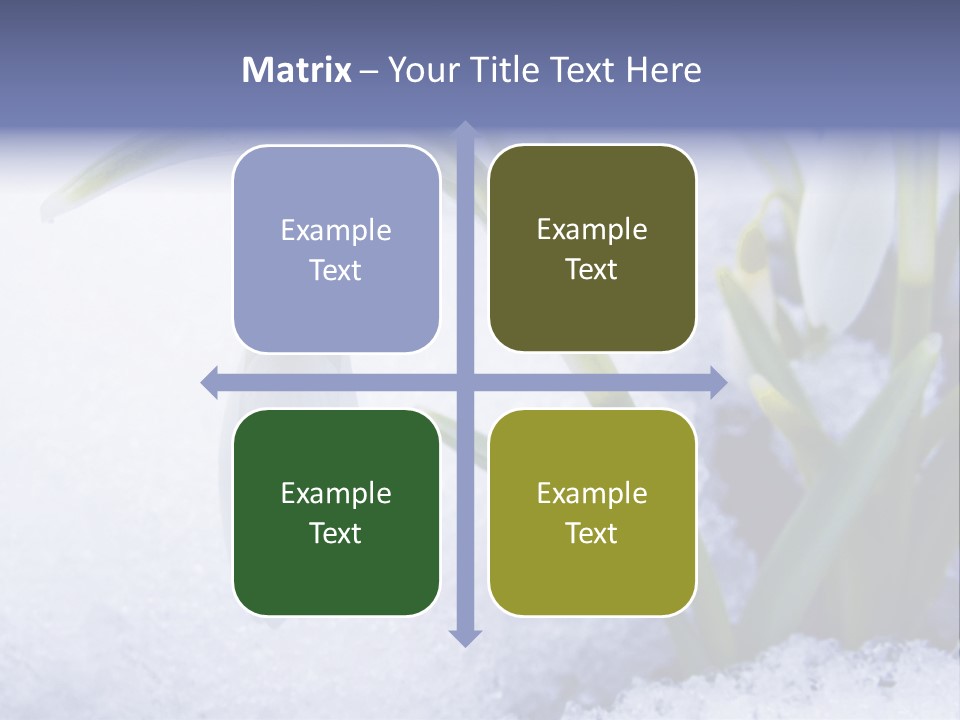 Matrix – Your Title Text Here

Example Text

Example Text

Example Text

Example Text